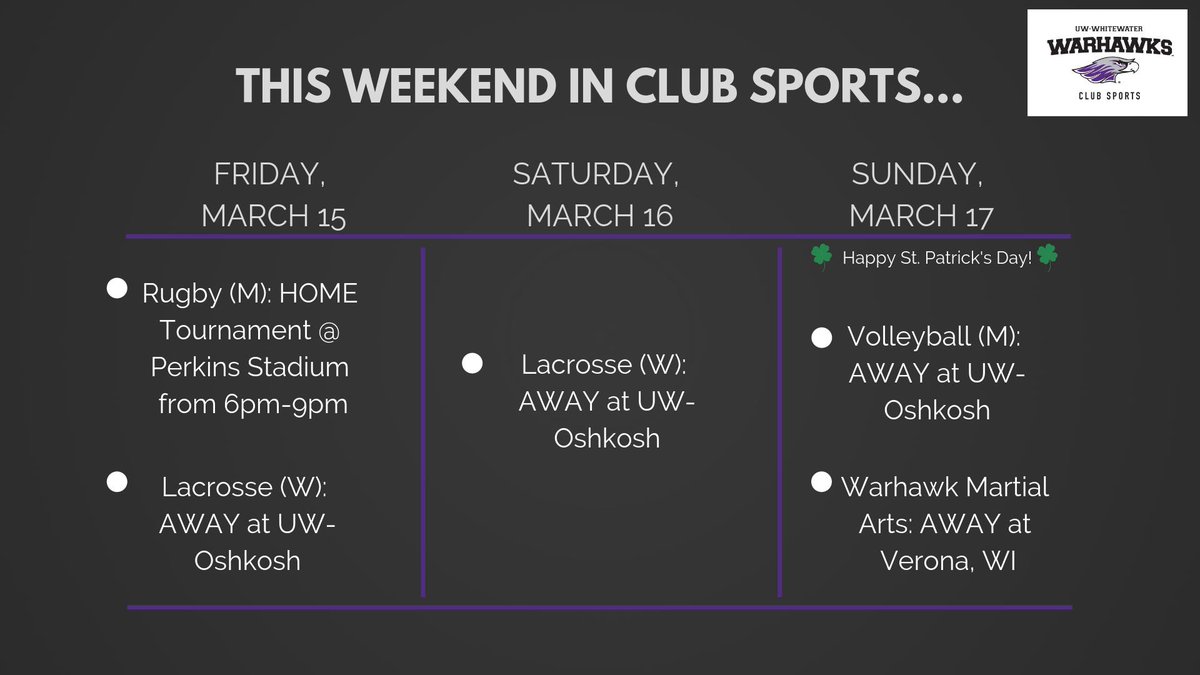 UW-WHITEWATER
WARHAWKS
CLUB SPORTS

THIS WEEKEND IN CLUB SPORTS...

FRIDAY, MARCH 15

Rugby (M): HOME Tournament @ Perkins Stadium from 6pm-9pm

Lacrosse (W): AWAY at UW-Oshkosh

SATURDAY, MARCH 16

Lacrosse (W): AWAY at UW-Oshkosh

SUNDAY, MARCH 17

Happy St. Patrick's Day!

Volleyball (M): AWAY at UW-Oshkosh

Warhawk Martial Arts: AWAY at Verona, WI